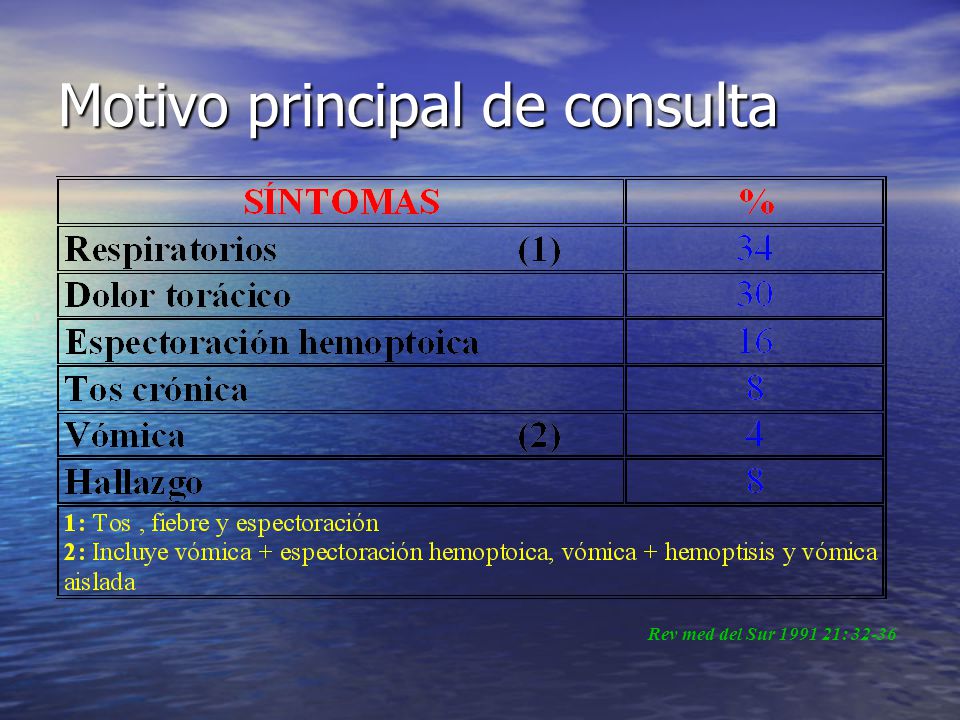 Motivo principal de consulta

| SÍNTOMAS | % |
|---|---|
| Respiratorios (1) | 34 |
| Dolor torácico | 30 |
| Espectoración hemoptoica | 16 |
| Tos crónica | 8 |
| Vómica (2) | 4 |
| Hallazgo | 8 |

1: Tos , fiebre y espectoración
2: Incluye vómica + espectoración hemoptoica, vómica + hemoptisis y vómica aislada

Rev med del Sur 1991 21:32-36